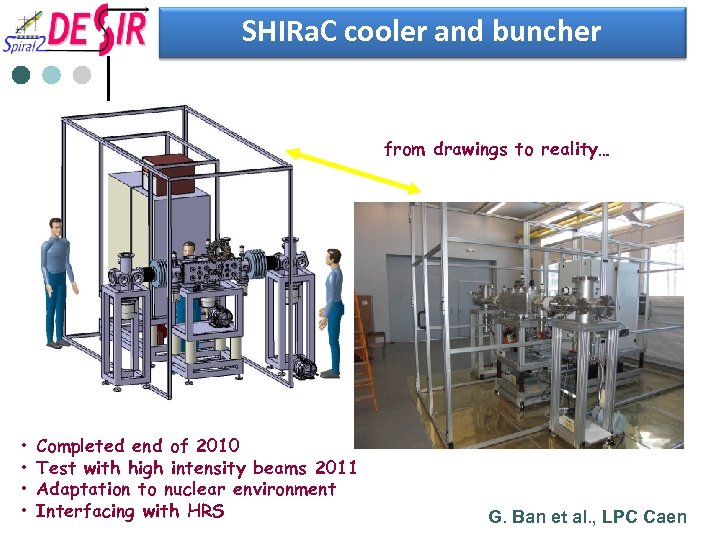 Spiral2 DESIR

SHIRaC cooler and buncher

from drawings to reality…

• Completed end of 2010
• Test with high intensity beams 2011
• Adaptation to nuclear environment
• Interfacing with HRS

G. Ban et al., LPC Caen